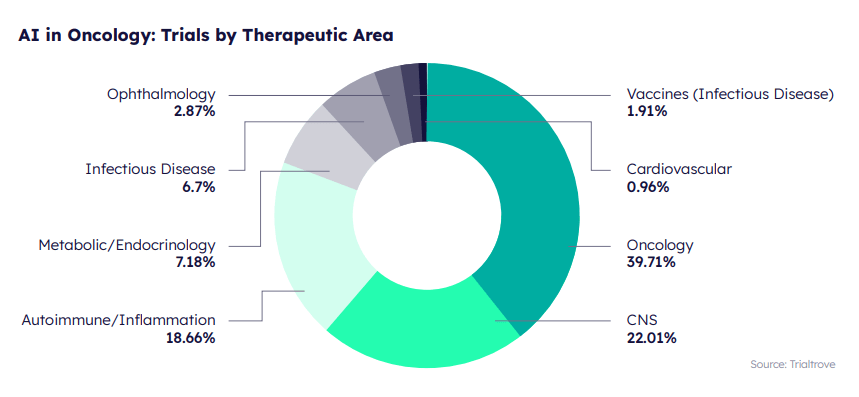 AI in Oncology: Trials by Therapeutic Area

Ophthalmology
2.87%

Infectious Disease
6.7%

Metabolic/Endocrinology
7.18%

Autoimmune/Inflammation
18.66%

Vaccines (Infectious Disease)
1.91%

Cardiovascular
0.96%

Oncology
39.71%

CNS
22.01%

Source: Trialtrove